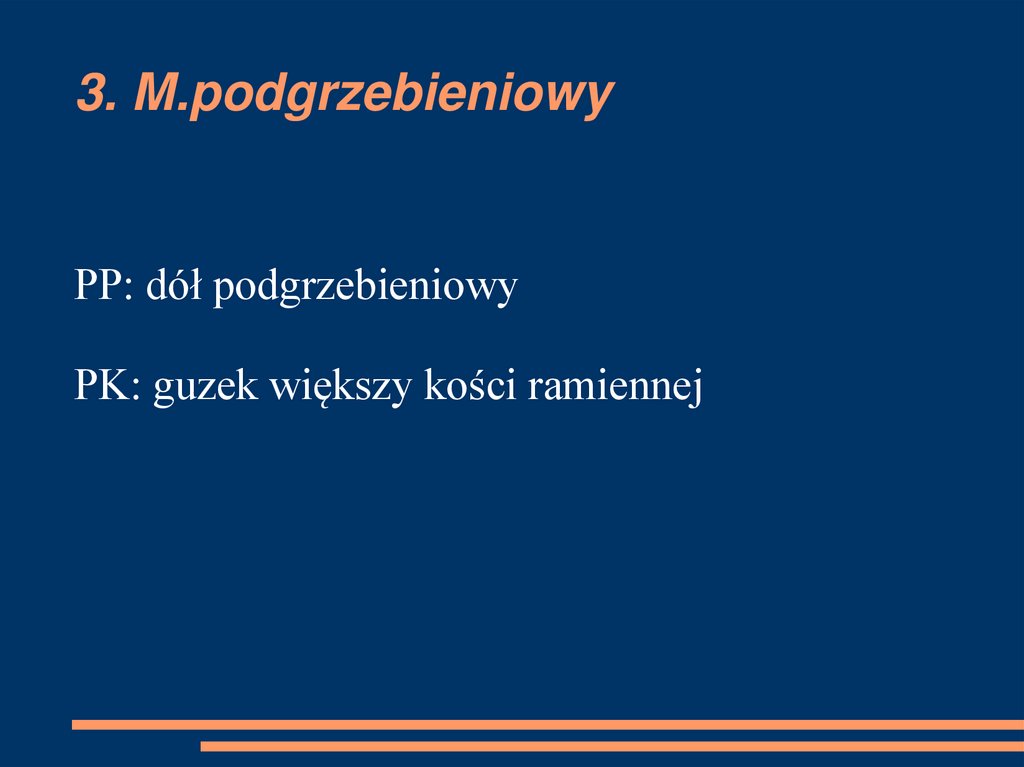 3. M.podgrzebieniowy

PP: dół podgrzebieniowy

PK: guzek większy kości ramiennej